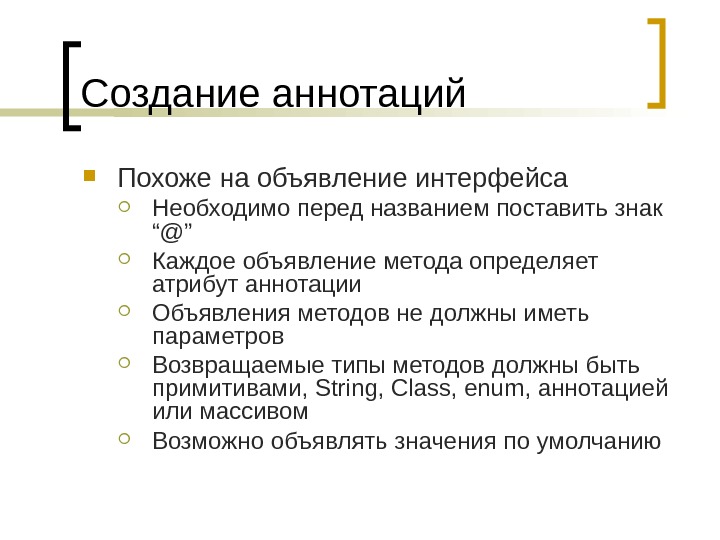 Создание аннотаций

Похоже на объявление интерфейса

Необходимо перед названием поставить знак “@”

Каждое объявление метода определяет атрибут аннотации

Объявления методов не должны иметь параметров

Возвращаемые типы методов должны быть примитивами, String, Class, enum, аннотацией или массивом

Возможно объявлять значения по умолчанию